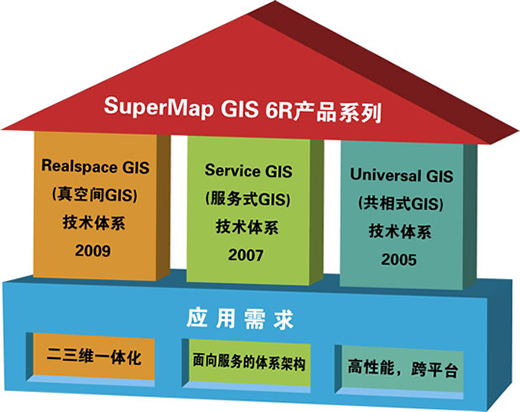 SuperMap GIS 6R产品系列

Realspace GIS
(真空间GIS)
技术体系
2009

Service GIS
(服务式GIS)
技术体系
2007

Universal GIS
(共相式GIS)
技术体系
2005

应用需求

二三维一体化

面向服务的体系架构

高性能，跨平台